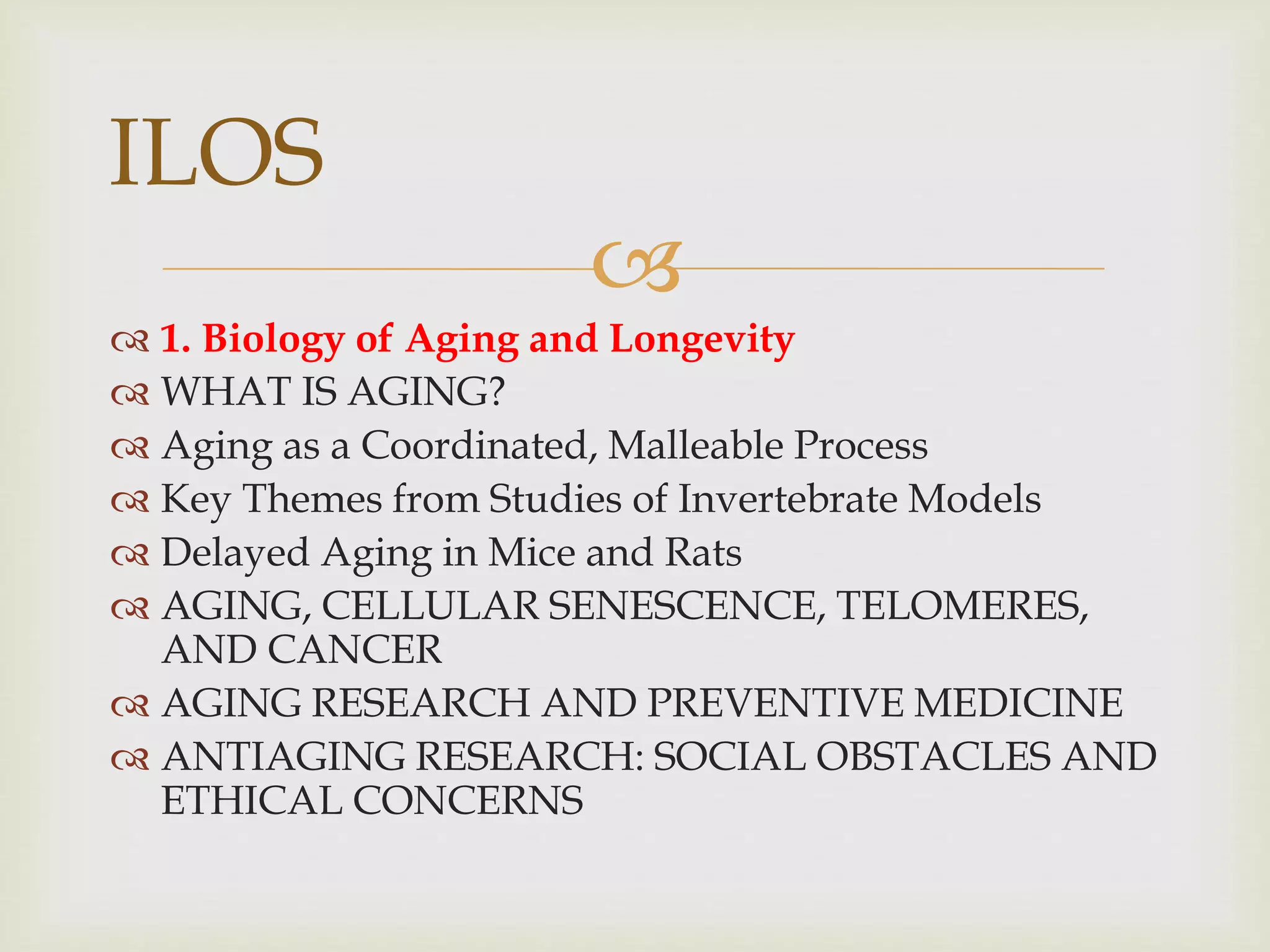 ILOS

1. Biology of Aging and Longevity
WHAT IS AGING?
Aging as a Coordinated, Malleable Process
Key Themes from Studies of Invertebrate Models
Delayed Aging in Mice and Rats
AGING, CELLULAR SENESCENCE, TELOMERES, AND CANCER
AGING RESEARCH AND PREVENTIVE MEDICINE
ANTIAGING RESEARCH: SOCIAL OBSTACLES AND ETHICAL CONCERNS